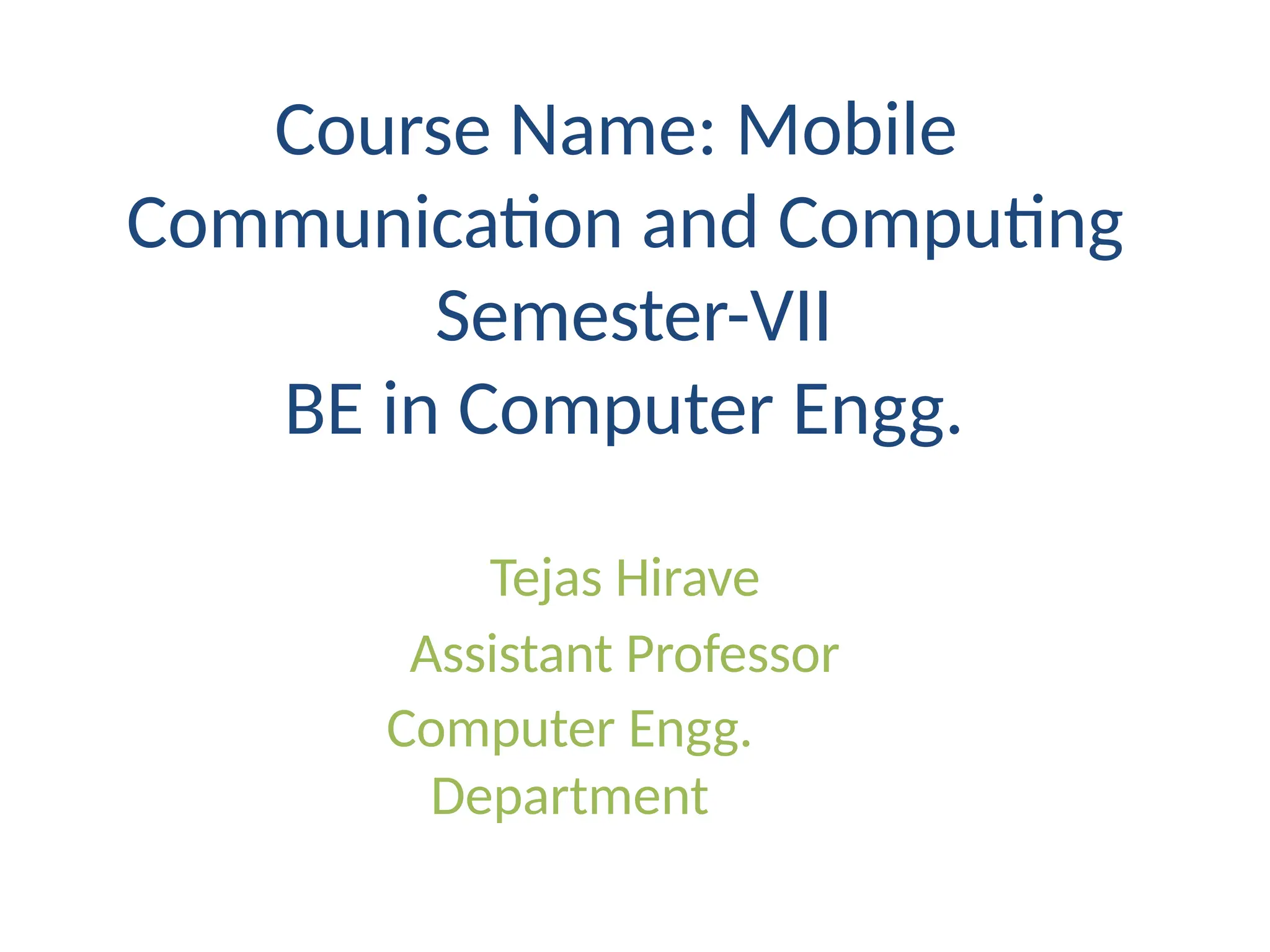 Course Name: Mobile Communication and Computing
Semester-VII
BE in Computer Engg.

Tejas Hirave
Assistant Professor
Computer Engg. Department